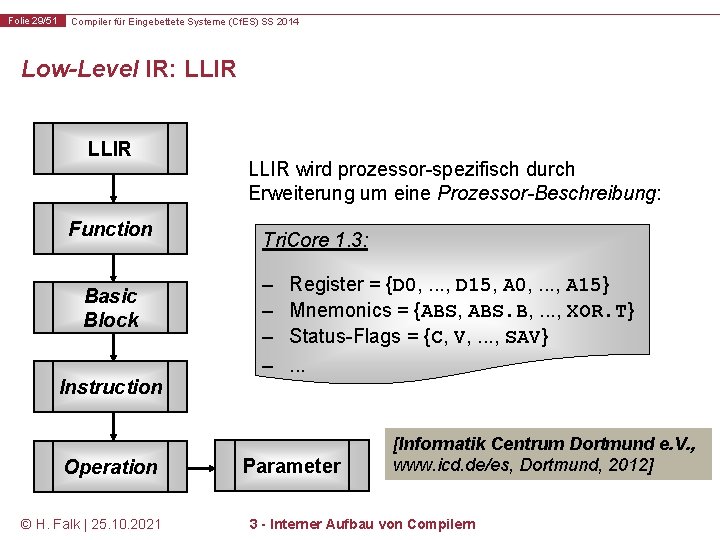 Folie 29/51 Compiler für Eingebettete Systeme (CfES) SS 2014

Low-Level IR: LLIR

LLIR

Function

Basic Block

Instruction

Operation

Parameter

LLIR wird prozessor-spezifisch durch Erweiterung um eine Prozessor-Beschreibung:

TriCore 1.3:

– Register = {D0, ..., D15, A0, ..., A15}
– Mnemonics = {ABS, ABS.B, ..., XOR.T}
– Status-Flags = {C, V, ..., SAV}
– ...

[Informatik Centrum Dortmund e.V., www.icd.de/es, Dortmund, 2012]

© H. Falk | 25.10.2021

3 - Interner Aufbau von Compilern